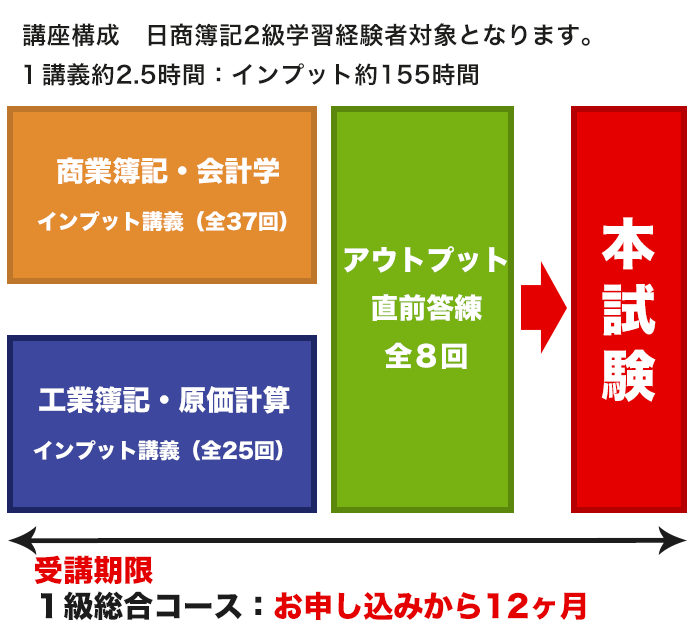 講座構成　日商簿記2級学習経験者対象となります。
1講義約2.5時間：インプット約155時間

商業簿記・会計学
インプット講義（全37回）

工業簿記・原価計算
インプット講義（全25回）

アウトプット
直前答練
全8回

本試験

受講期限
1級総合コース：お申し込みから12ヶ月